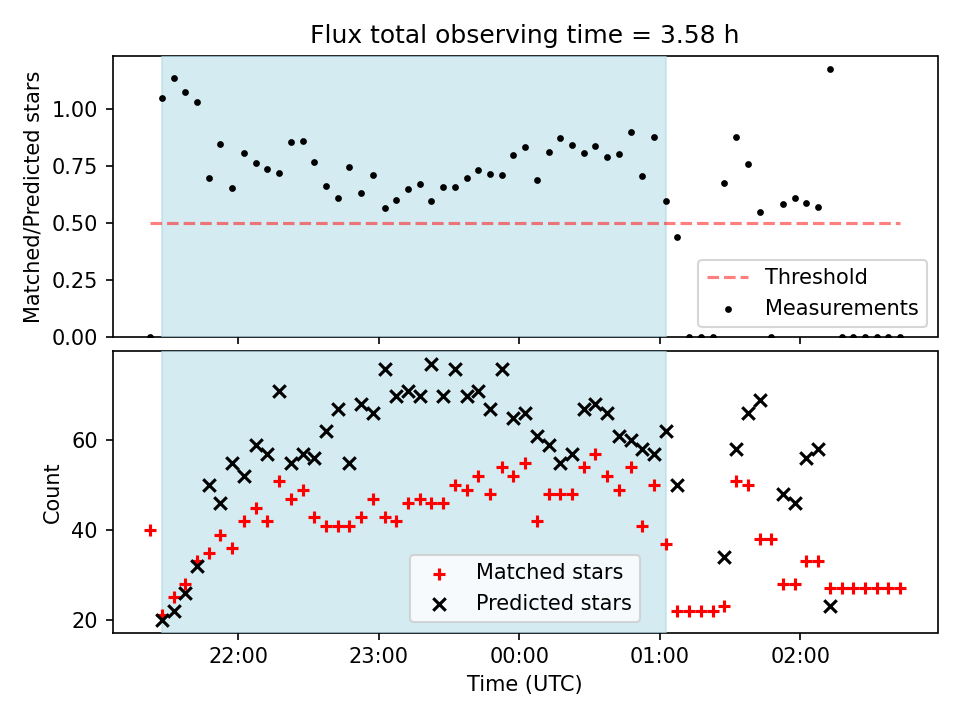 Flux total observing time = 3.58 h

Matched/Predicted stars

1.00
0.75
0.50
0.25
0.00

Threshold
Measurements

Count

60
40
20

Matched stars
Predicted stars

22:00
23:00
00:00
01:00
02:00

Time (UTC)